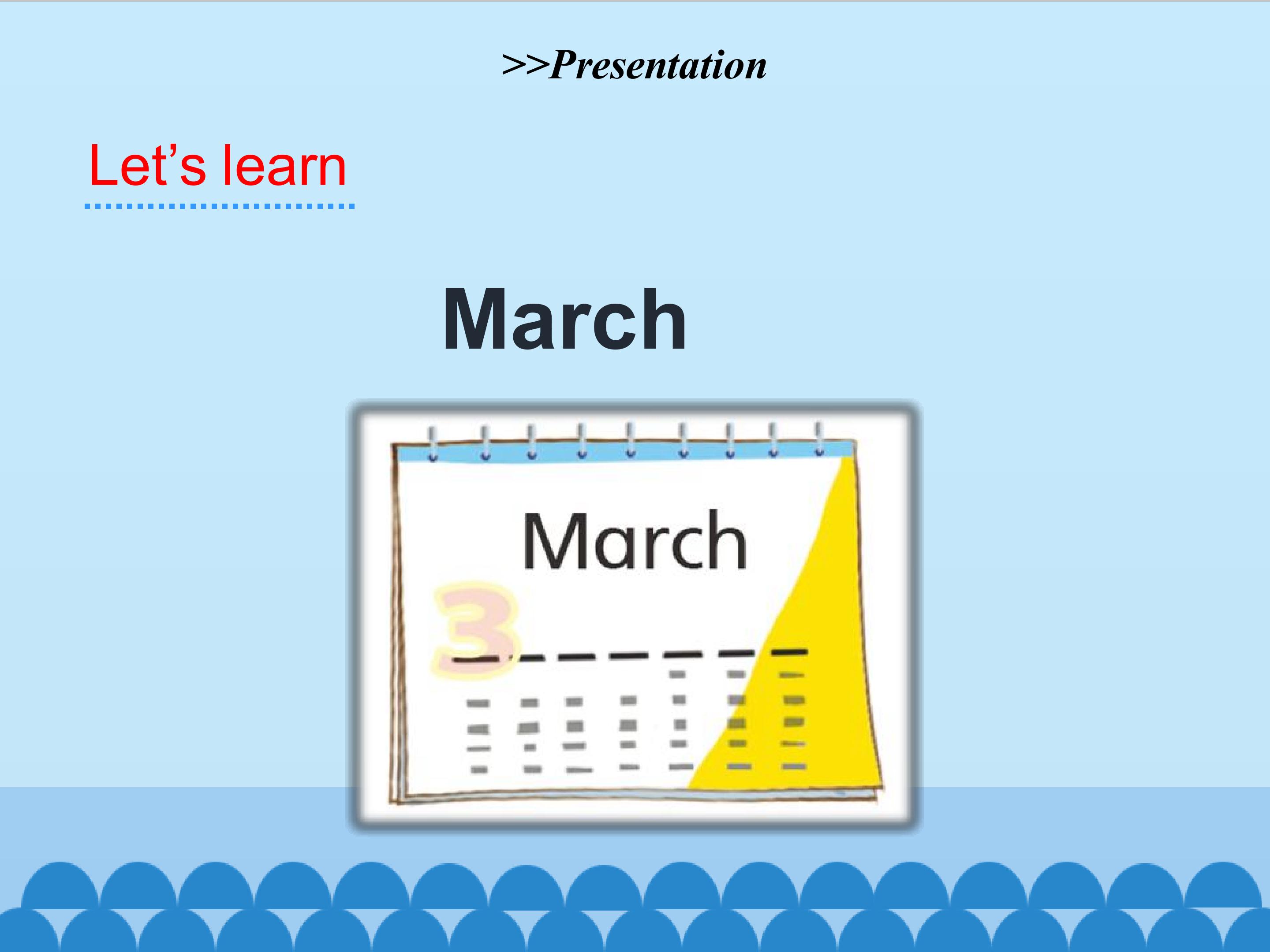 >>Presentation

Let’s learn

March

March

3